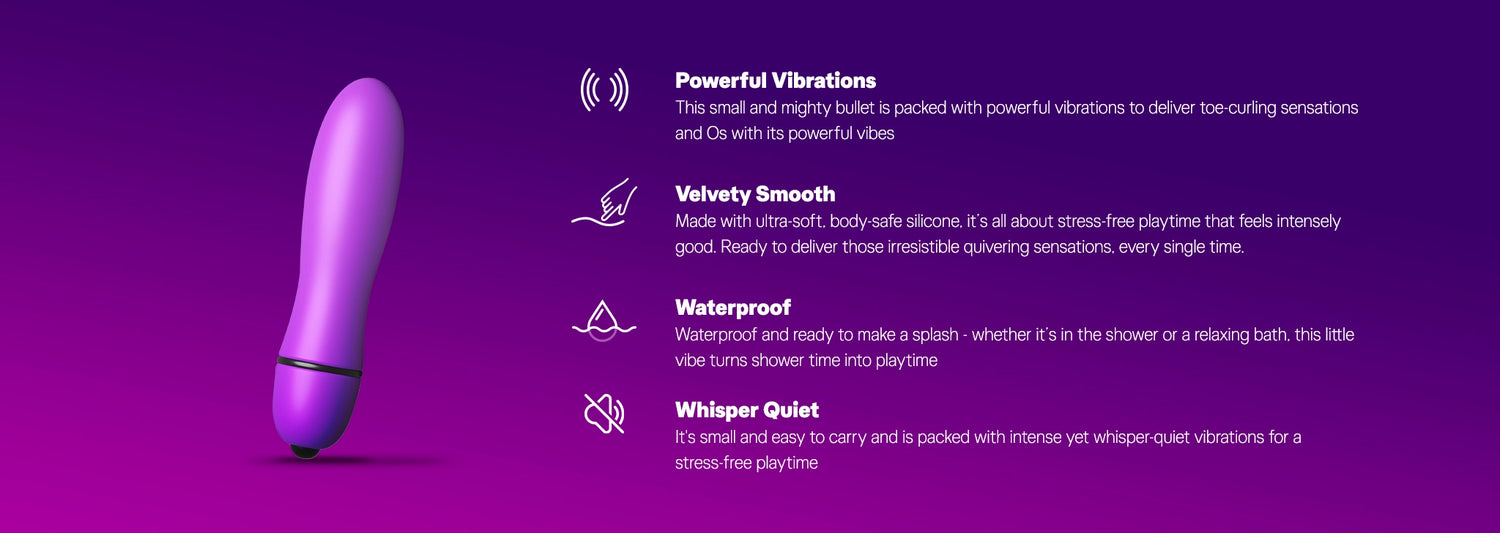 Powerful Vibrations
This small and mighty bullet is packed with powerful vibrations to deliver toe-curling sensations and Os with its powerful vibes

Velvety Smooth
Made with ultra-soft, body-safe silicone, it's all about stress-free playtime that feels intensely good. Ready to deliver those irresistible quivering sensations, every single time.

Waterproof
Waterproof and ready to make a splash - whether it's in the shower or a relaxing bath, this little vibe turns shower time into playtime

Whisper Quiet
It's small and easy to carry and is packed with intense yet whisper-quiet vibrations for a stress-free playtime